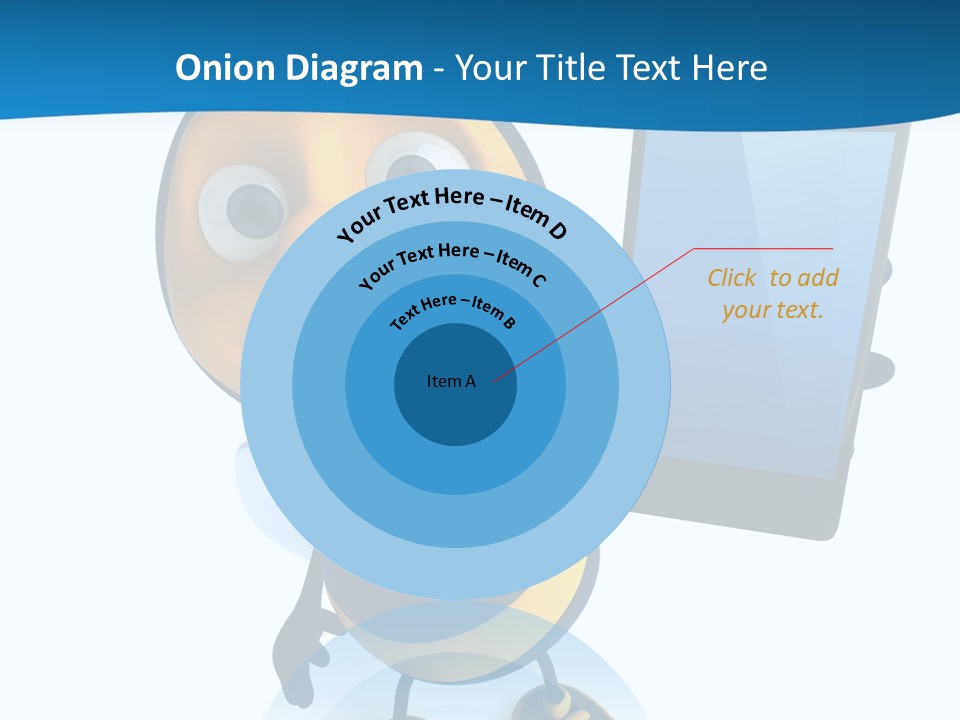 Onion Diagram - Your Title Text Here

Your Text Here – Item D

Your Text Here – Item C

Text Here – Item B

Item A

Click to add your text.